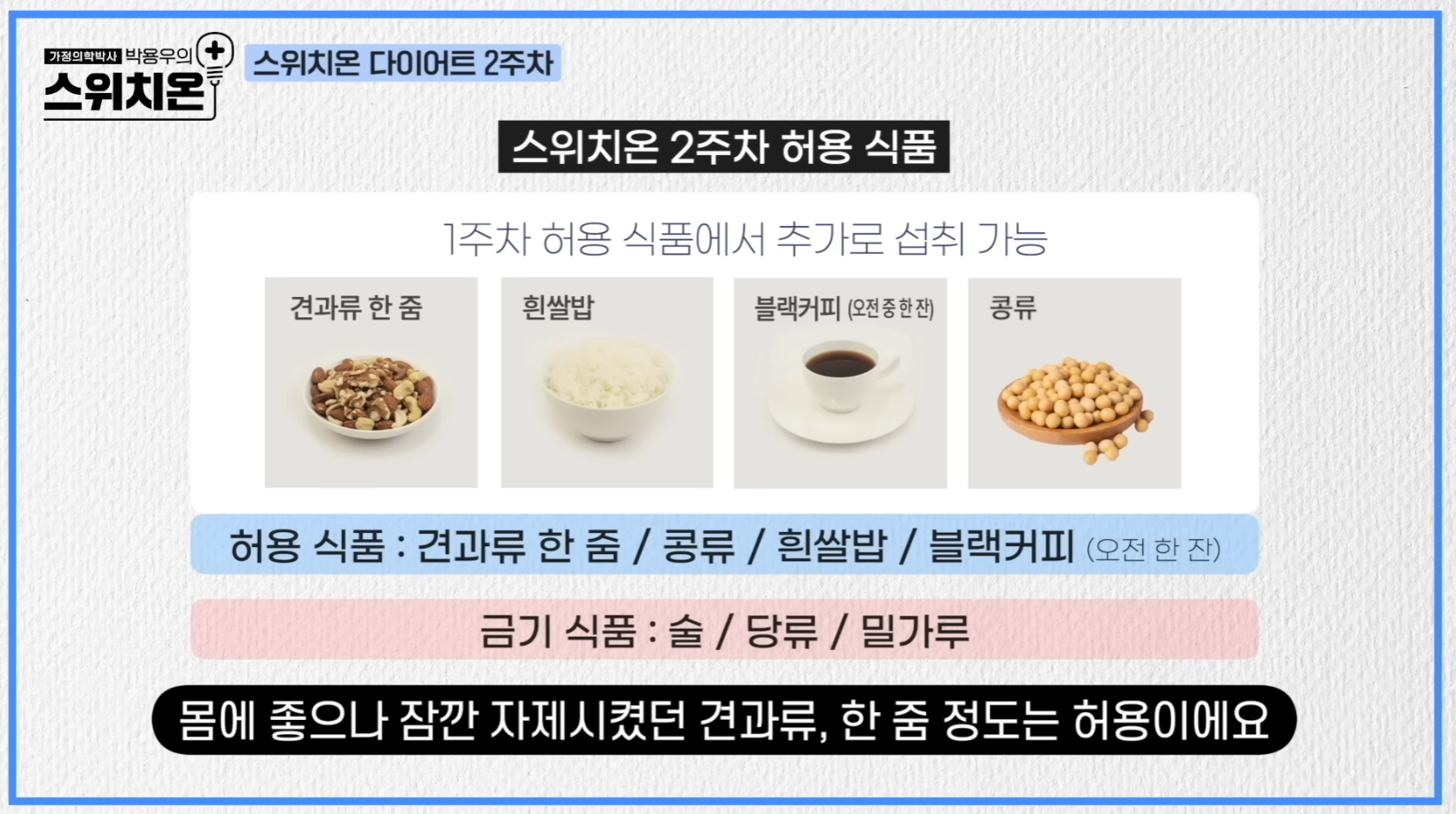 가정의학박사 박용우의 스위치온

스위치온 다이어트 2주차

스위치온 2주차 허용 식품

1주차 허용 식품에서 추가로 섭취 가능

견과류 한 줌

흰쌀밥

블랙커피 (오전중 한 잔)

콩류

허용 식품 : 견과류 한 줌 / 콩류 / 흰쌀밥 / 블랙커피 (오전 한 잔)

금기 식품 : 술 / 당류 / 밀가루

몸에 좋으나 잠깐 자제시켰던 견과류, 한 줌 정도는 허용이에요